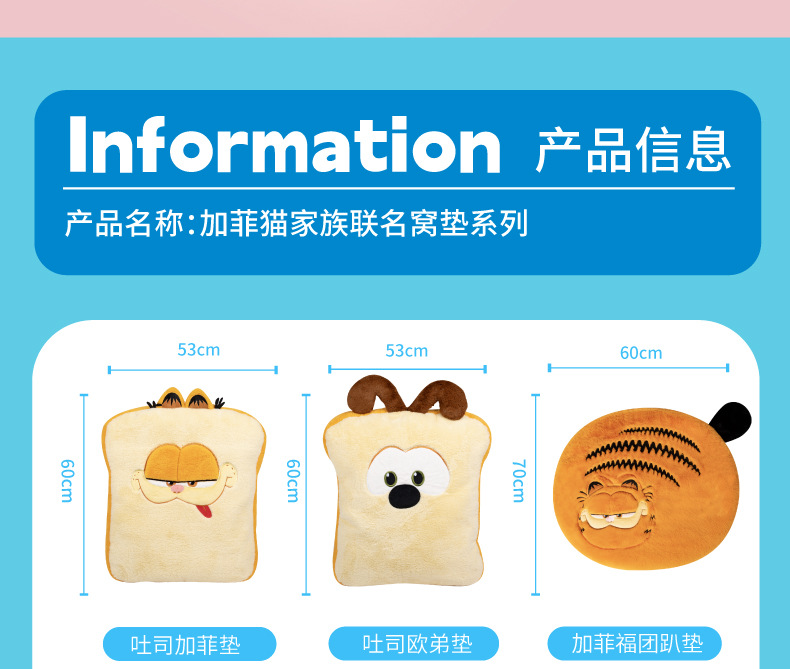 Information 产品信息

产品名称:加菲猫家族联名窝垫系列

53cm

60cm

吐司加菲垫

53cm

60cm

吐司欧弟垫

60cm

70cm

加菲福团趴垫